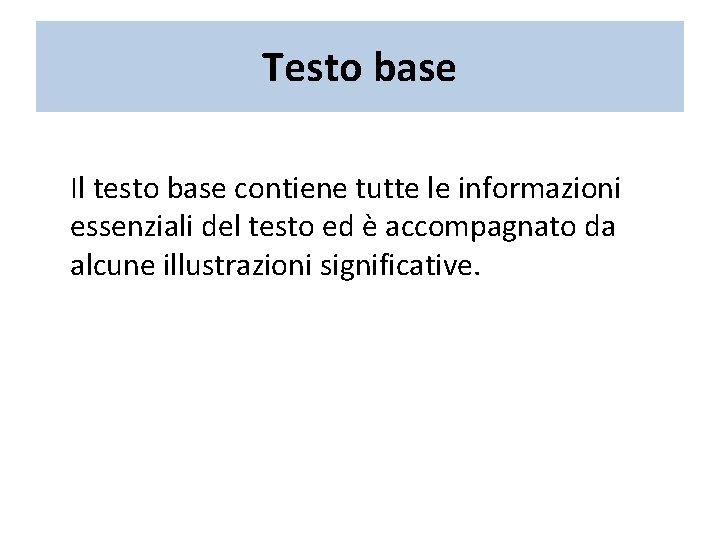 Testo base

Il testo base contiene tutte le informazioni essenziali del testo ed è accompagnato da alcune illustrazioni significative.